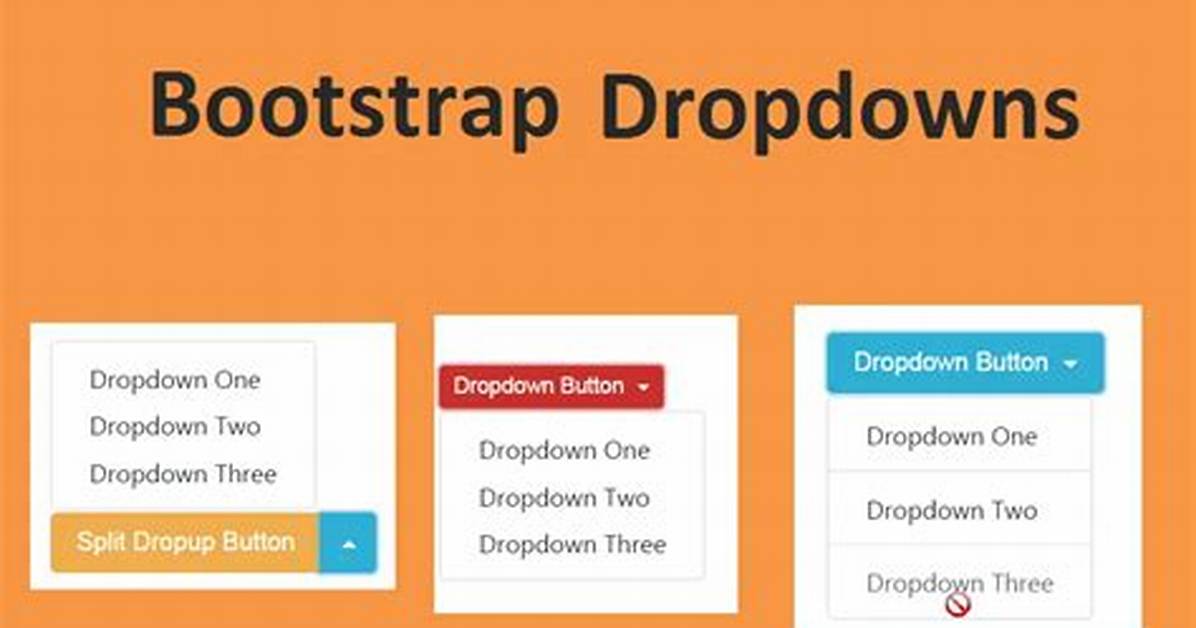 Bootstrap Dropdowns

Dropdown One
Dropdown Two
Dropdown Three
Split Dropup Button

Dropdown Button
Dropdown One
Dropdown Two
Dropdown Three

Dropdown Button
Dropdown One
Dropdown Two
Dropdown Three